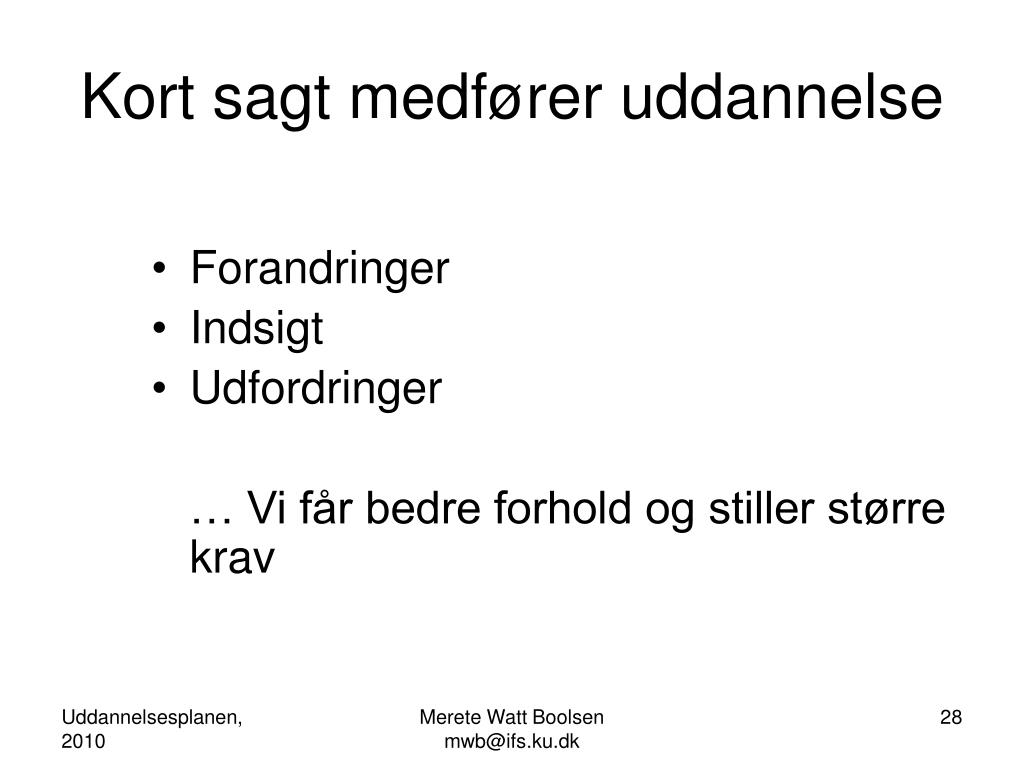 Kort sagt medfører uddannelse

• Forandringer
• Indsigt
• Udfordringer

… Vi får bedre forhold og stiller større krav

Uddannelsesplanen, 2010

Merete Watt Boolsen
mwb@ifs.ku.dk

28